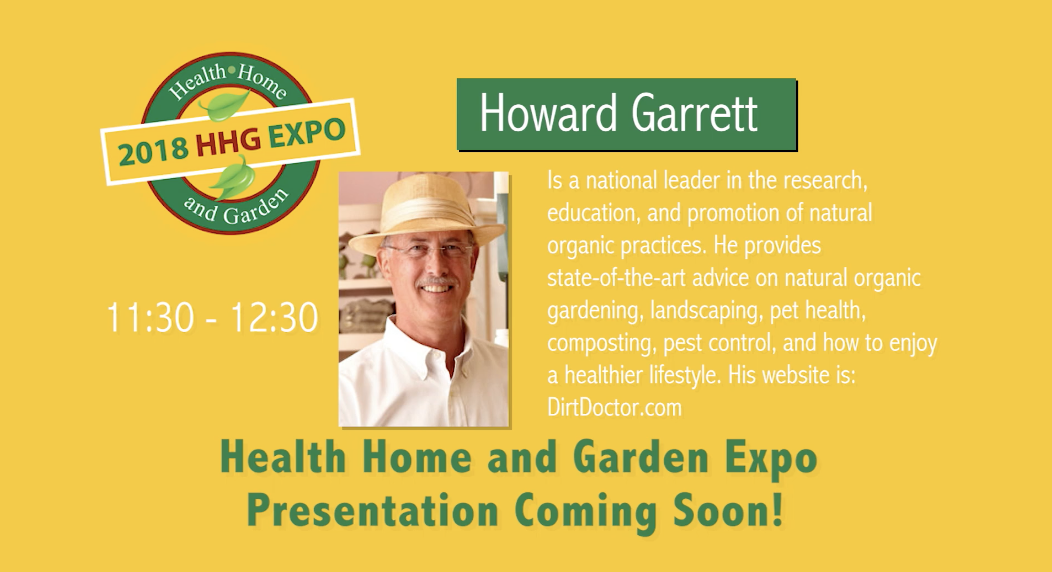 Health • Home
2018 HHG EXPO
and Garden

Howard Garrett

11:30 - 12:30

Is a national leader in the research, education, and promotion of natural organic practices. He provides state-of-the-art advice on natural organic gardening, landscaping, pet health, composting, pest control, and how to enjoy a healthier lifestyle. His website is: DirtDoctor.com

Health Home and Garden Expo
Presentation Coming Soon!